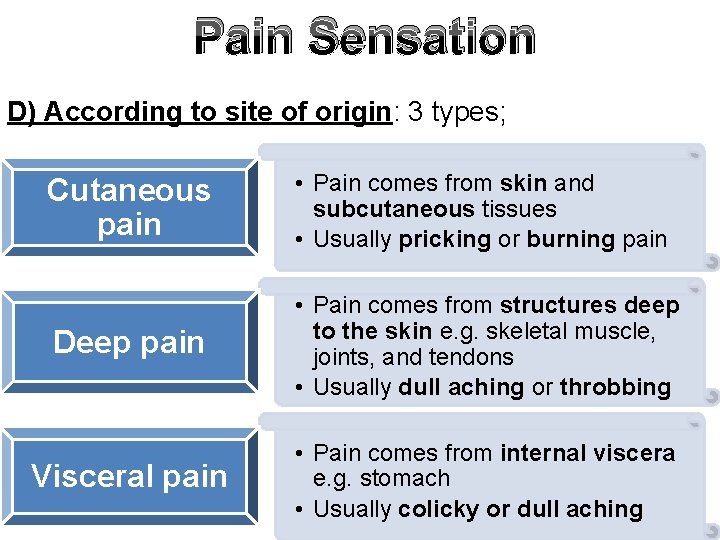 Pain Sensation

D) According to site of origin: 3 types;

Cutaneous pain

• Pain comes from skin and subcutaneous tissues
• Usually pricking or burning pain

Deep pain

• Pain comes from structures deep to the skin e.g. skeletal muscle, joints, and tendons
• Usually dull aching or throbbing

Visceral pain

• Pain comes from internal viscera e.g. stomach
• Usually colicky or dull aching